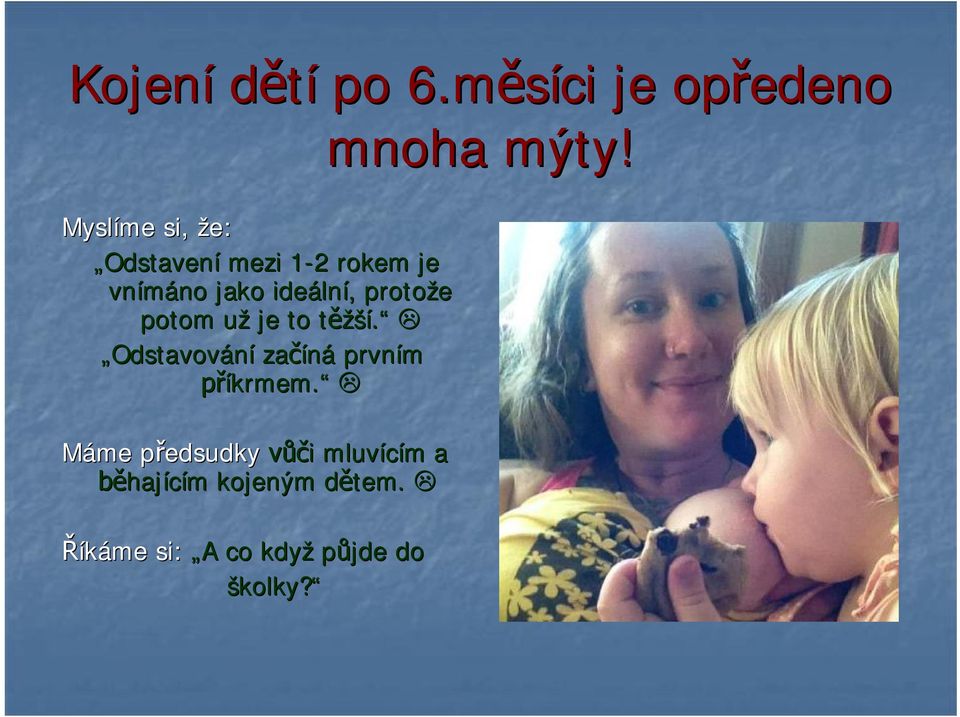 Kojení dětí po 6.měsíci je opředeno mnoha mýty!

Myslíme si, že:

„Odstavení mezi 1-2 rokem je vnímáno jako ideální, protože potom už je to těžší.“ ☹

„Odstavování začíná prvním příkrmem.“ ☹

Máme předsudky vůči mluvícím a běhajícím kojeným dětem. ☹

Říkáme si: „A co když půjde do školky?“